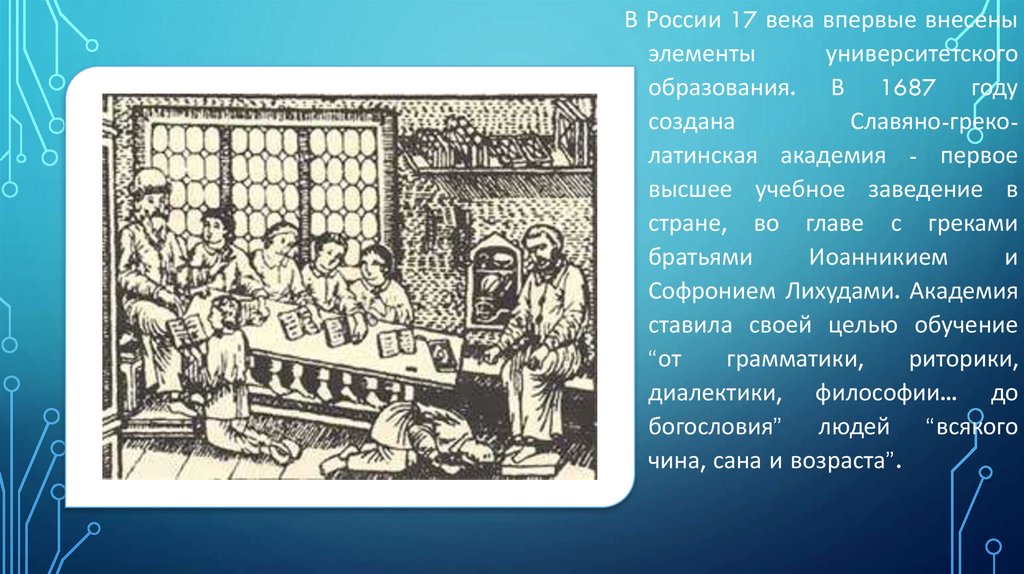 В России 17 века впервые внесены элементы университетского образования. В 1687 году создана Славяно-греко-латинская академия - первое высшее учебное заведение в стране, во главе с греками братьями Иоанникием и Софронием Лихудами. Академия ставила своей целью обучение “от грамматики, риторики, диалектики, философии… до богословия” людей “всякого чина, сана и возраста”.